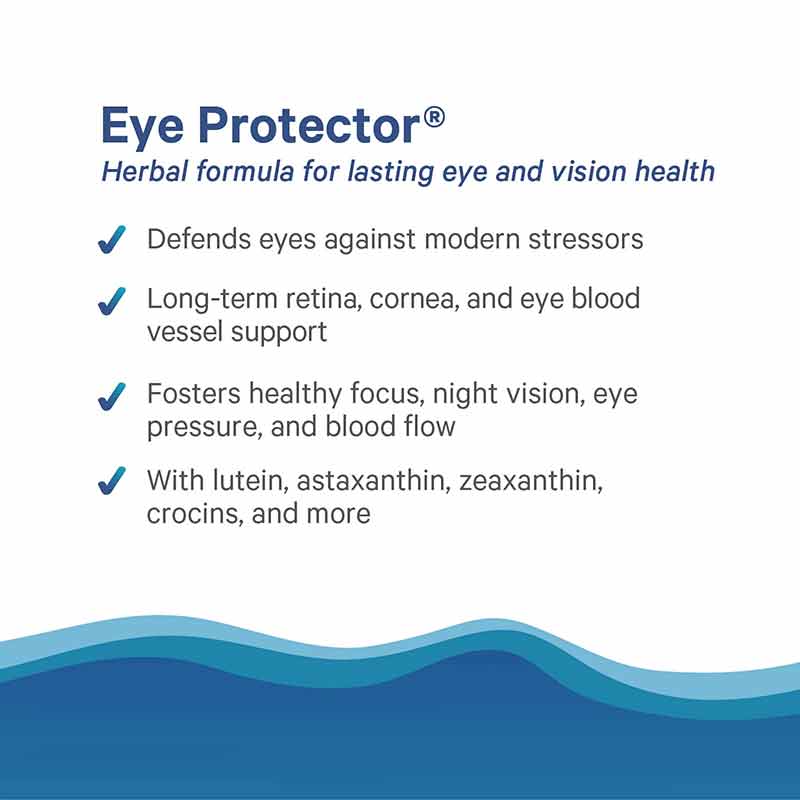 Eye Protector®
Herbal formula for lasting eye and vision health

✓ Defends eyes against modern stressors

✓ Long-term retina, cornea, and eye blood vessel support

✓ Fosters healthy focus, night vision, eye pressure, and blood flow

✓ With lutein, astaxanthin, zeaxanthin, crocins, and more